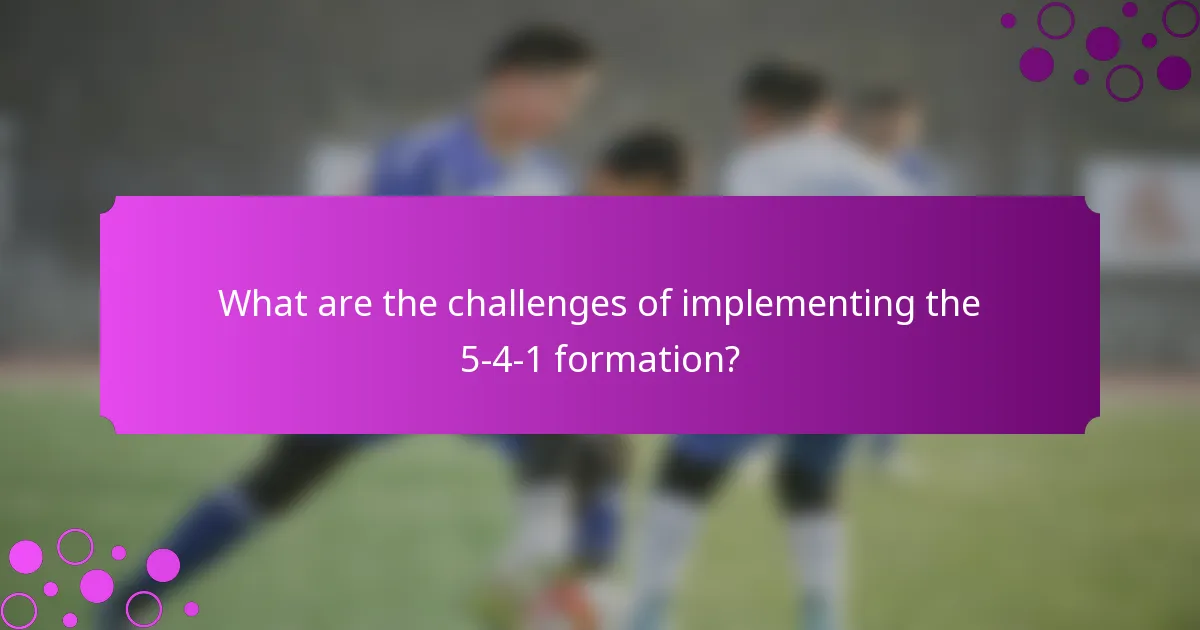 What are the challenges of implementing the 5-4-1 formation?